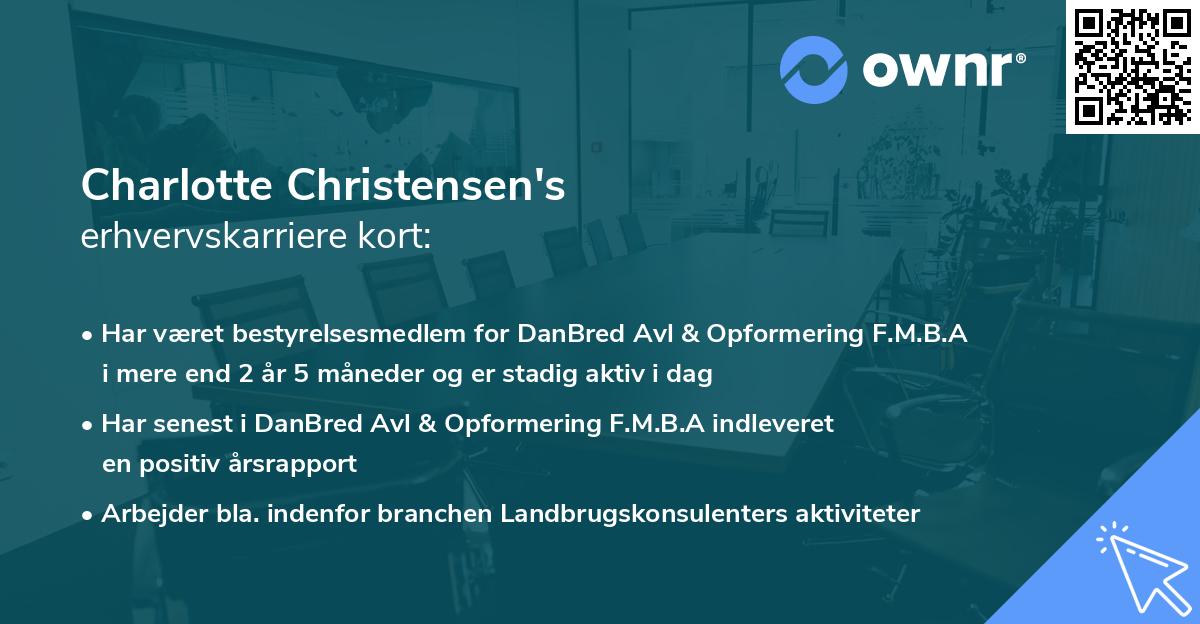 ownr®

Charlotte Christensen's
erhvervskarriere kort:

• Har været bestyrelsesmedlem for DanBred Avl & Opformering F.M.B.A i mere end 2 år 5 måneder og er stadig aktiv i dag

• Har senest i DanBred Avl & Opformering F.M.B.A indleveret en positiv årsrapport

• Arbejder bla. indenfor branchen Landbrugskonsulenters aktiviteter